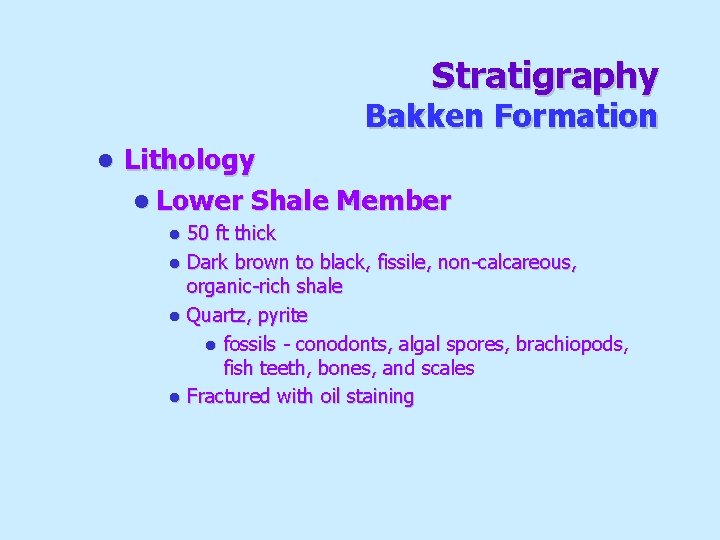 Stratigraphy
Bakken Formation

• Lithology
  • Lower Shale Member
    • 50 ft thick
    • Dark brown to black, fissile, non-calcareous, organic-rich shale
    • Quartz, pyrite
      • fossils - conodonts, algal spores, brachiopods, fish teeth, bones, and scales
    • Fractured with oil staining